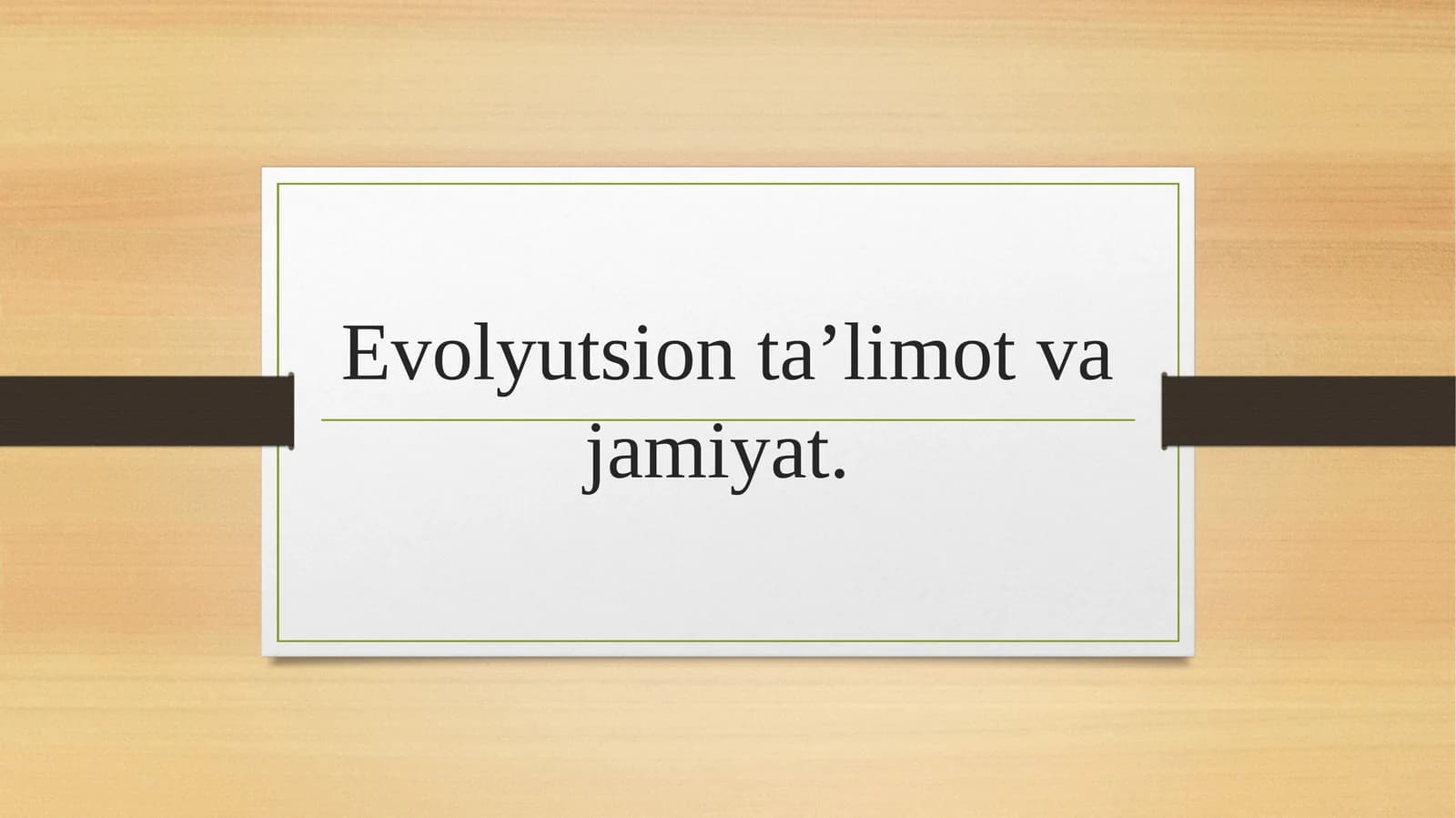 Evolyutsion ta’limot va jamiyat.